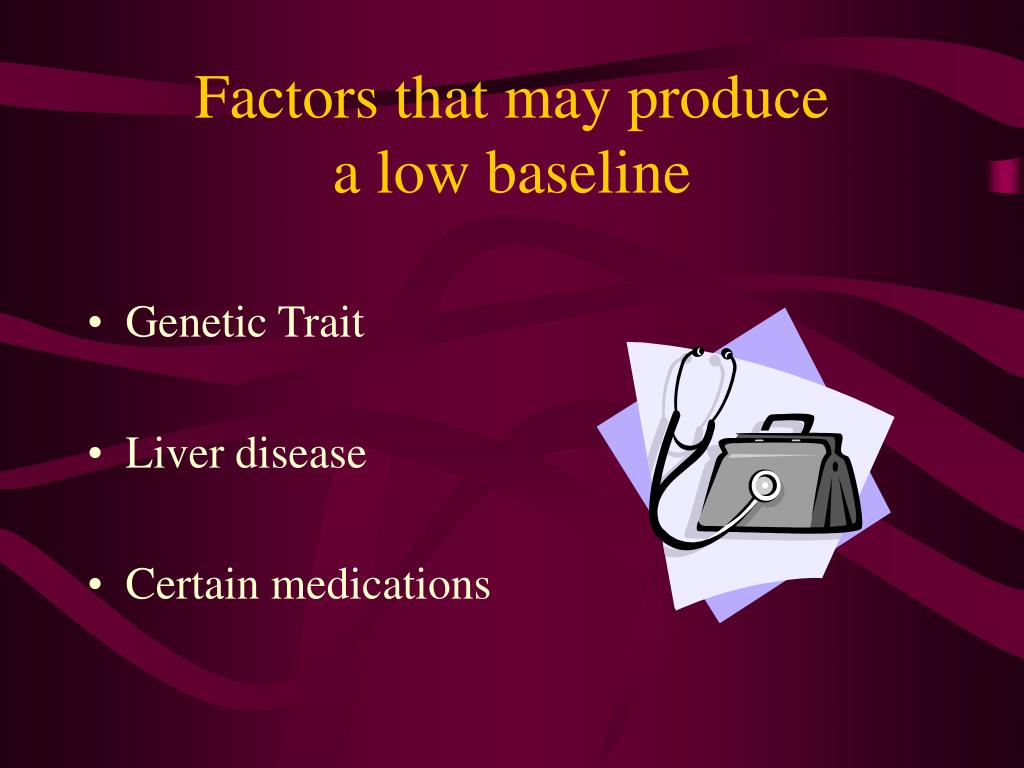 Factors that may produce a low baseline

• Genetic Trait

• Liver disease

• Certain medications